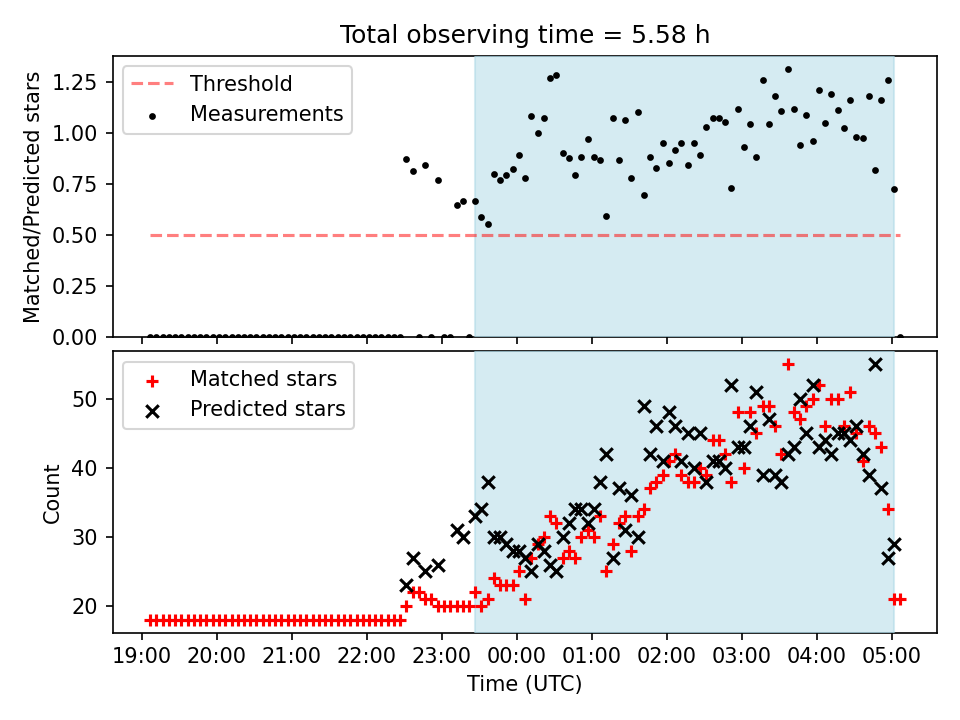 Total observing time = 5.58 h

Threshold
Measurements

Matched/Predicted stars

1.25
1.00
0.75
0.50
0.25
0.00

Matched stars
Predicted stars

Count

50
40
30
20

19:00 20:00 21:00 22:00 23:00 00:00 01:00 02:00 03:00 04:00 05:00

Time (UTC)